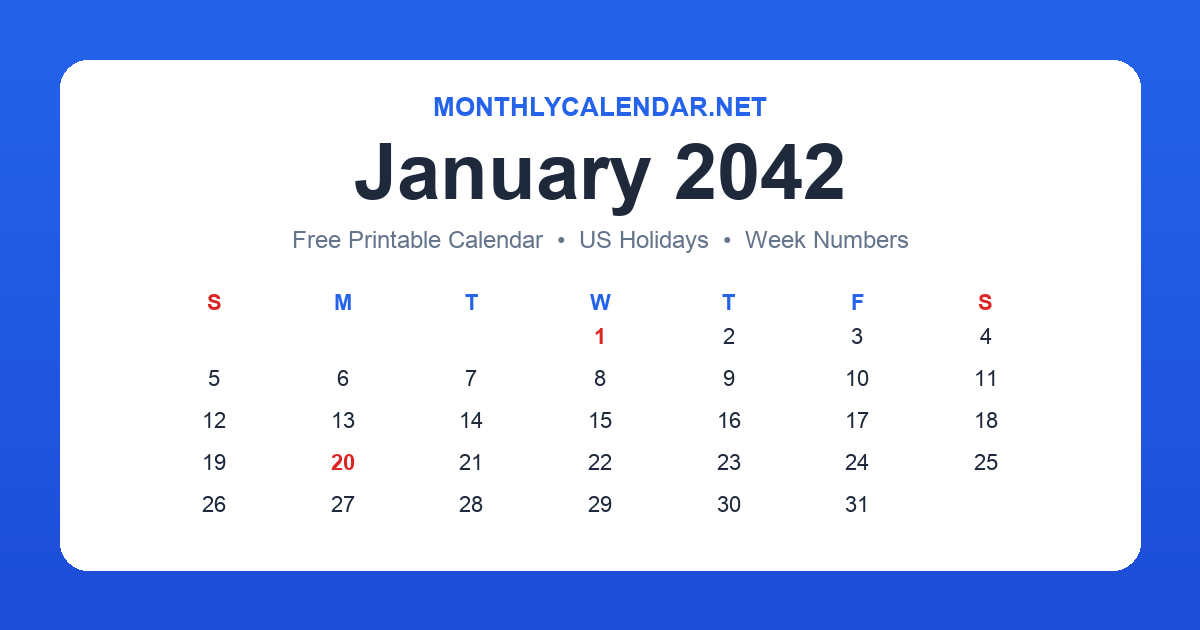 MONTHLYCALENDAR.NET

January 2042

Free Printable Calendar • US Holidays • Week Numbers

| S | M | T | W | T | F | S |
|---|---|---|---|---|---|---|
| | | | 1 | 2 | 3 | 4 |
| 5 | 6 | 7 | 8 | 9 | 10 | 11 |
| 12 | 13 | 14 | 15 | 16 | 17 | 18 |
| 19 | 20 | 21 | 22 | 23 | 24 | 25 |
| 26 | 27 | 28 | 29 | 30 | 31 | |